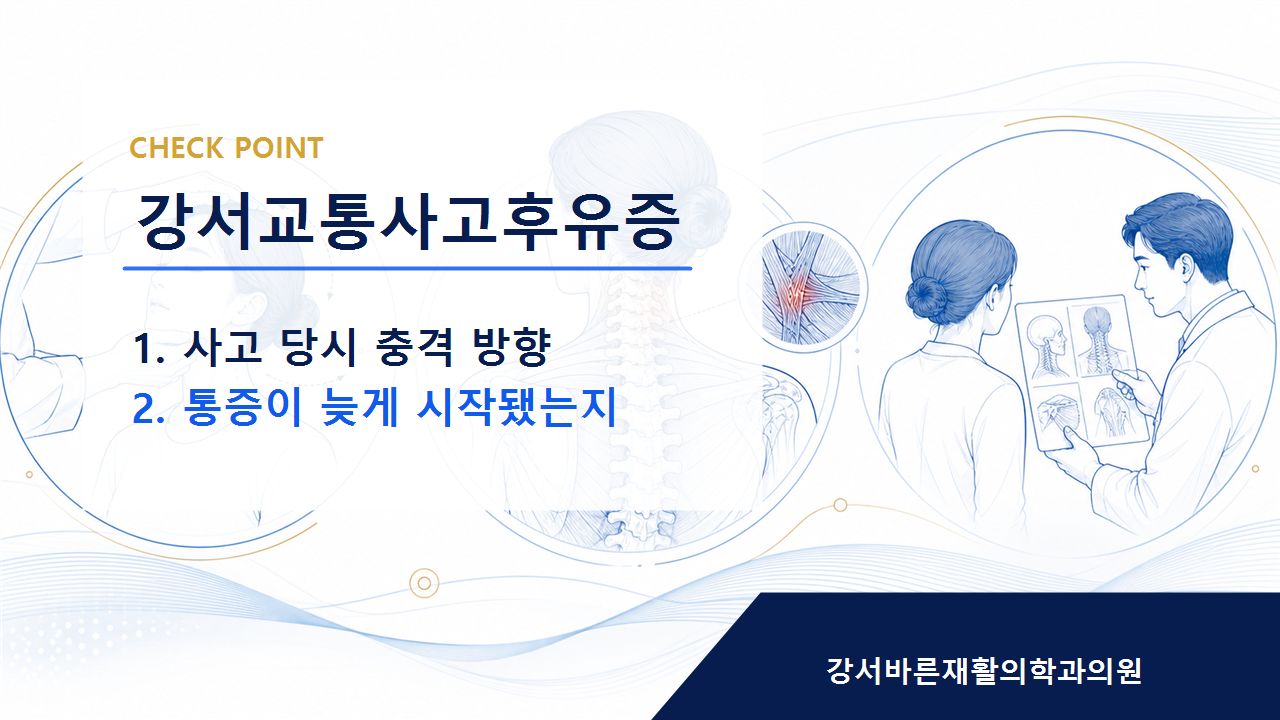 CHECK POINT

강서교통사고후유증

1. 사고 당시 충격 방향

2. 통증이 늦게 시작됐는지

강서바른재활의학과의원